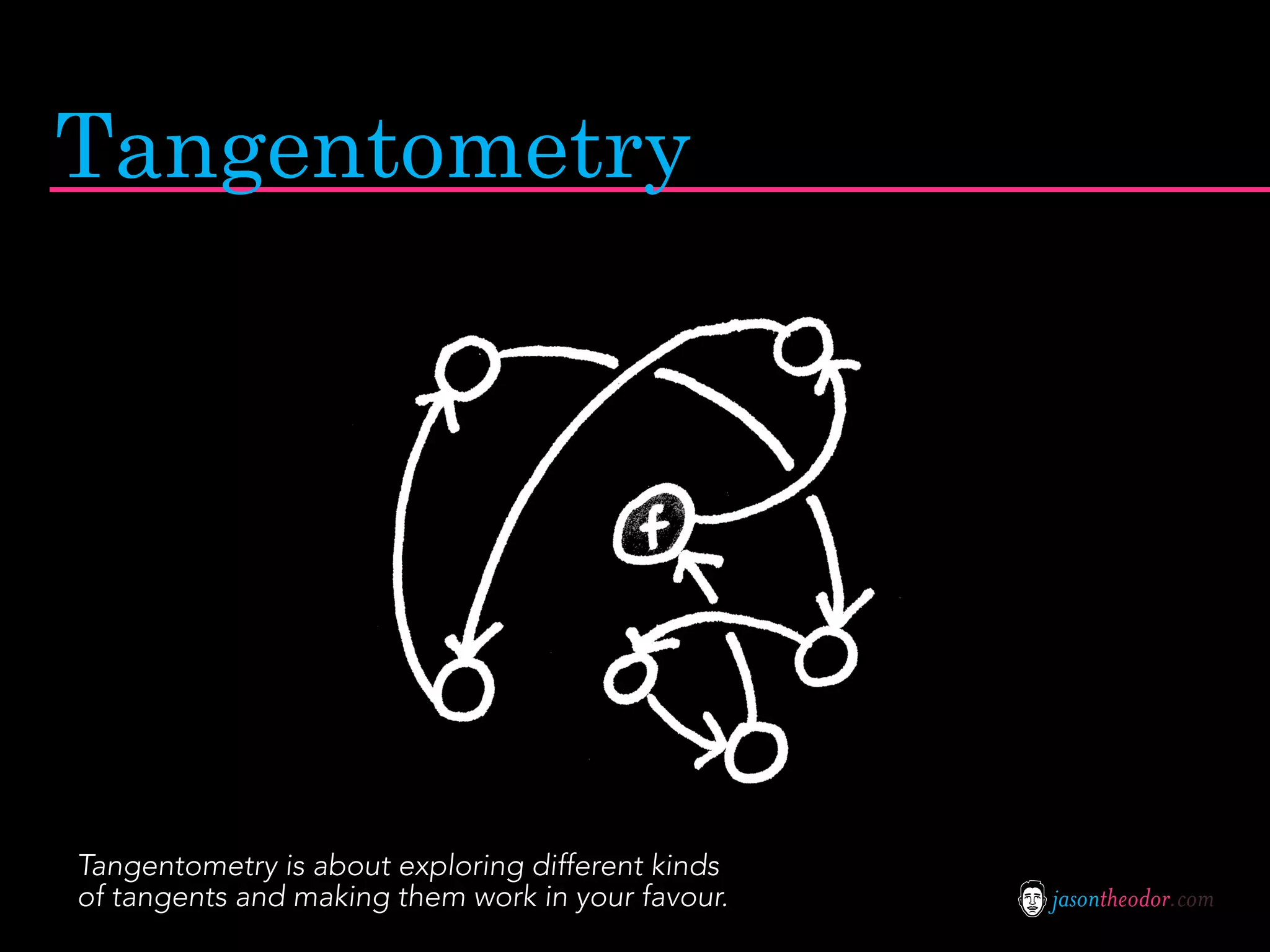 Tangentometry

f

Tangentometry is about exploring different kinds of tangents and making them work in your favour.

jasontheodor.com